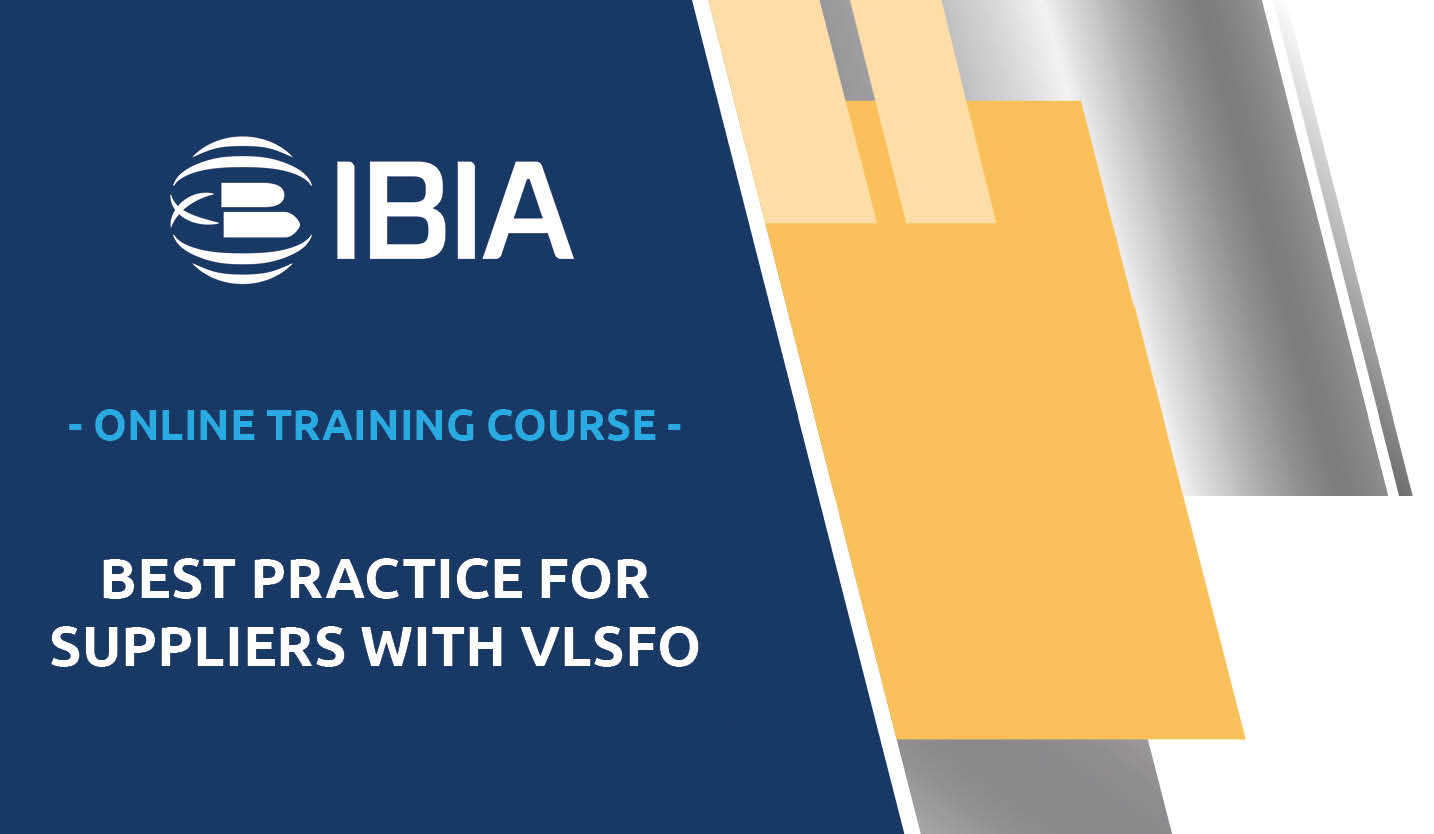 IBIA

- ONLINE TRAINING COURSE -

BEST PRACTICE FOR SUPPLIERS WITH VLSFO